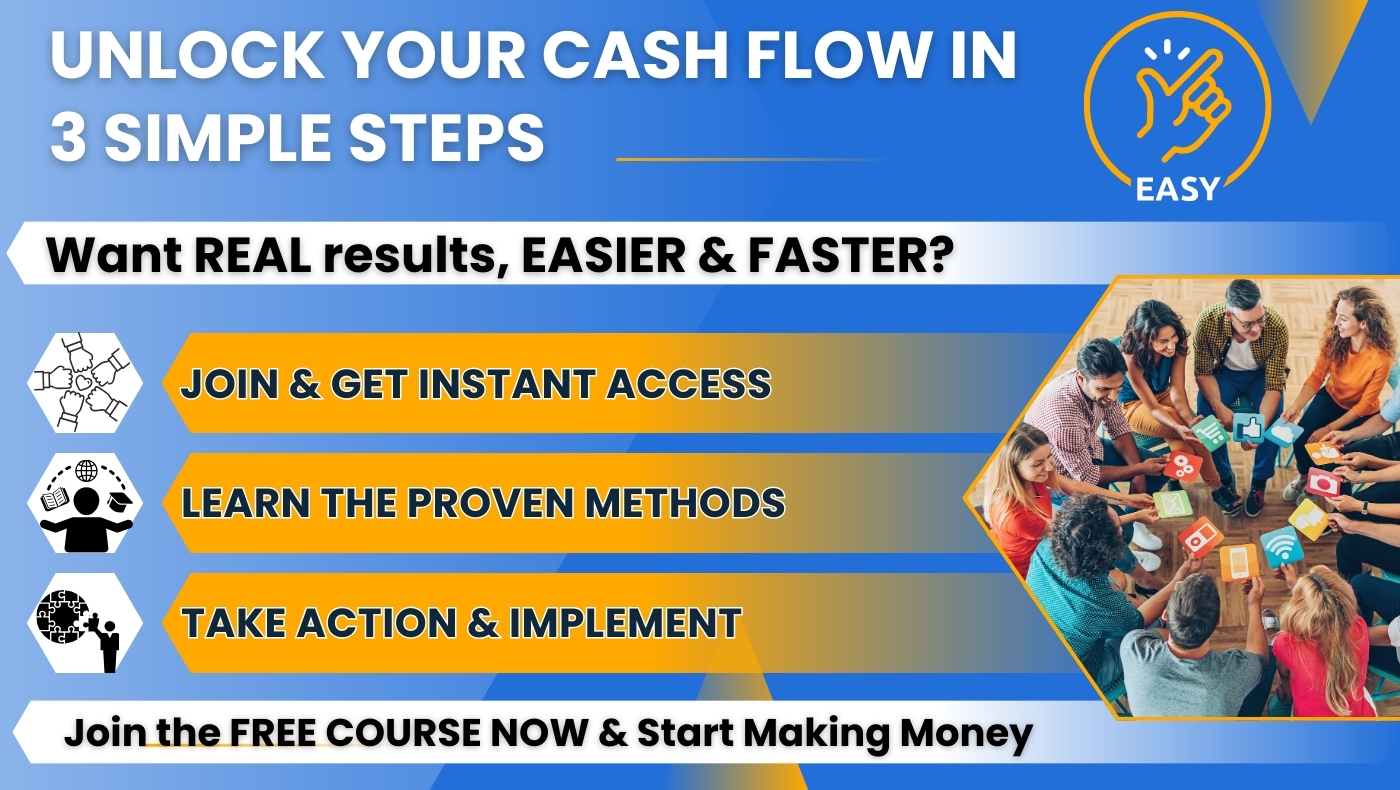 UNLOCK YOUR CASH FLOW IN 3 SIMPLE STEPS

EASY

Want REAL results, EASIER & FASTER?

JOIN & GET INSTANT ACCESS

LEARN THE PROVEN METHODS

TAKE ACTION & IMPLEMENT

Join the FREE COURSE NOW & Start Making Money